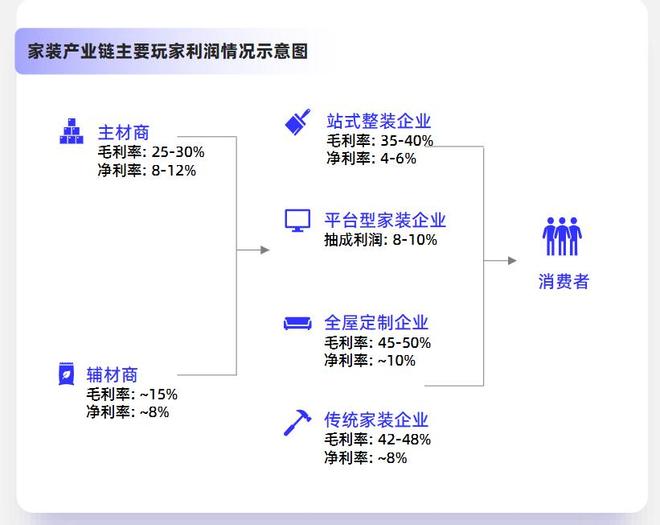 家装产业链主要玩家利润情况示意图

主材商
毛利率: 25-30%
净利率: 8-12%

辅材商
毛利率: ~15%
净利率: ~8%

站式整装企业
毛利率: 35-40%
净利率: 4-6%

平台型家装企业
抽成利润: 8-10%

全屋定制企业
毛利率: 45-50%
净利率: ~10%

传统家装企业
毛利率: 42-48%
净利率: ~8%

消费者